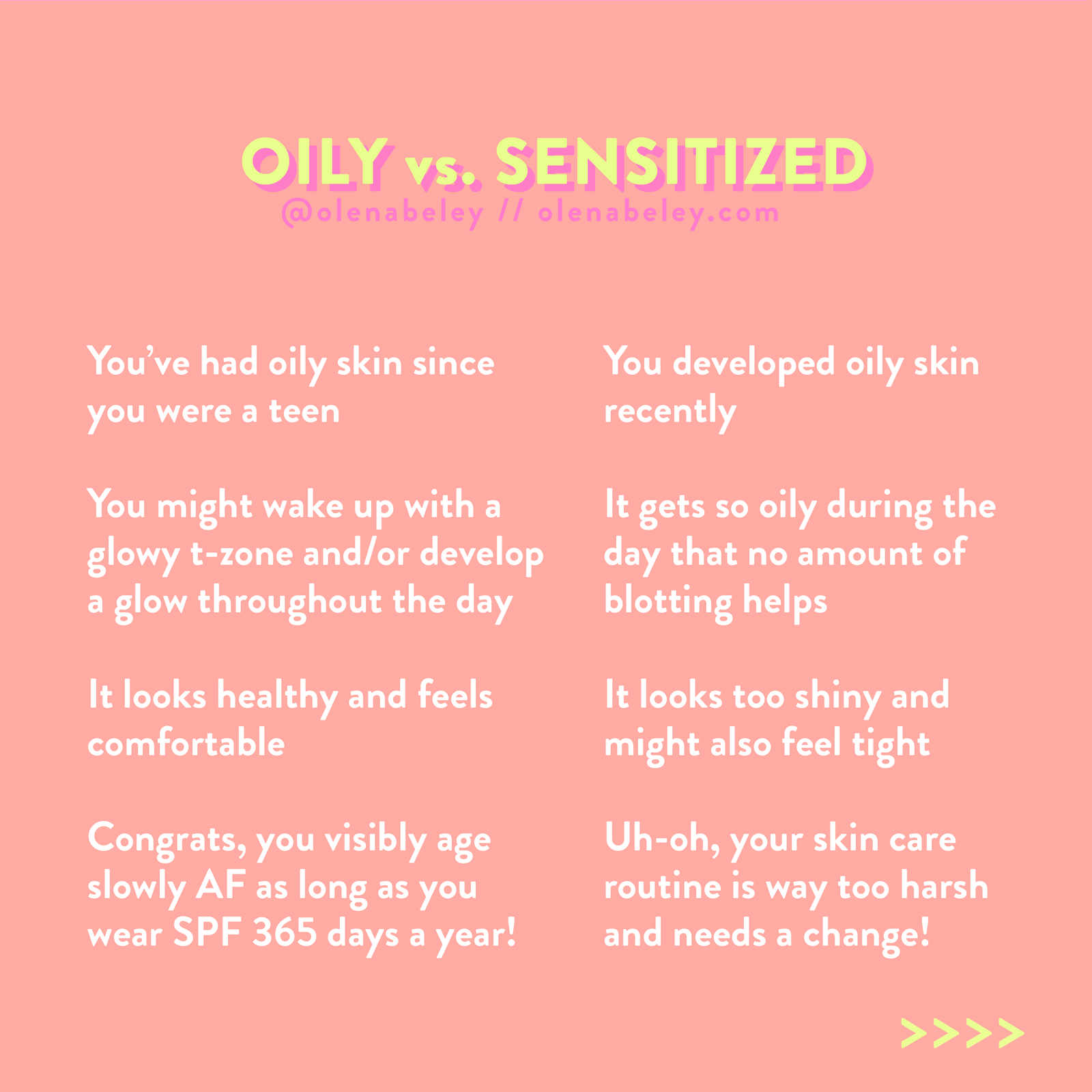 OILY vs. SENSITIZED
@olenabeley // olenabeley.com

You've had oily skin since you were a teen

You might wake up with a glowy t-zone and/or develop a glow throughout the day

It looks healthy and feels comfortable

Congrats, you visibly age slowly AF as long as you wear SPF 365 days a year!

You developed oily skin recently

It gets so oily during the day that no amount of blotting helps

It looks too shiny and might also feel tight

Uh-oh, your skin care routine is way too harsh and needs a change!

>>>>